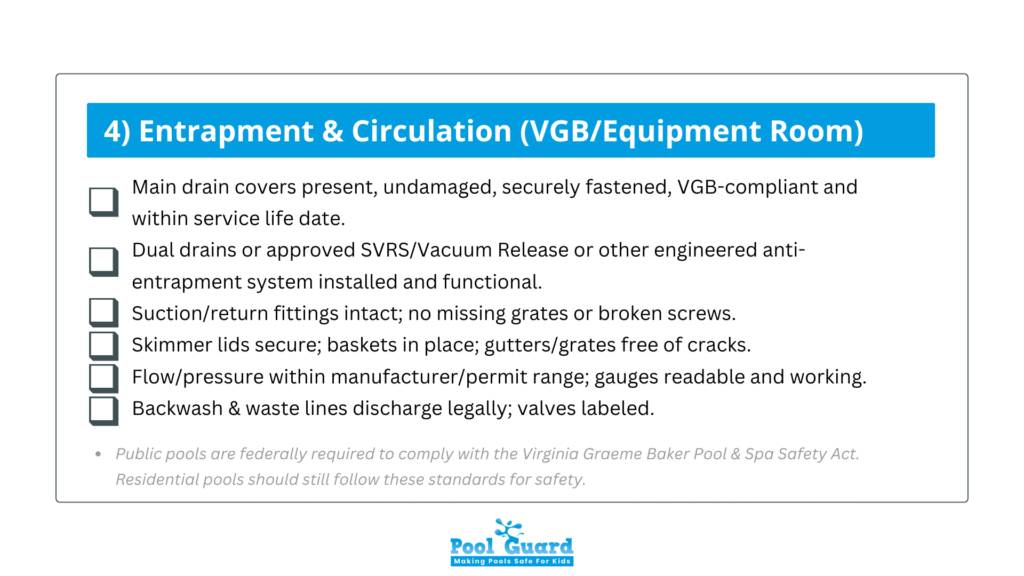 4) Entrapment & Circulation (VGB/Equipment Room)

Main drain covers present, undamaged, securely fastened, VGB-compliant and within service life date.

Dual drains or approved SVRS/Vacuum Release or other engineered anti-entrapment system installed and functional.

Suction/return fittings intact; no missing grates or broken screws.

Skimmer lids secure; baskets in place; gutters/grates free of cracks.

Flow/pressure within manufacturer/permit range; gauges readable and working.

Backwash & waste lines discharge legally; valves labeled.

• Public pools are federally required to comply with the Virginia Graeme Baker Pool & Spa Safety Act. Residential pools should still follow these standards for safety.

Pool Guard
Making Pools Safe For Kids